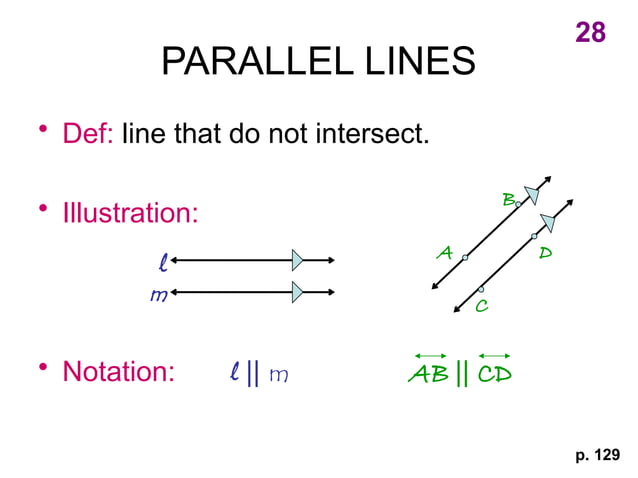 28

PARALLEL LINES

• Def: line that do not intersect.

• Illustration:

$\ell$
$m$

B
A
D
C

• Notation: $\ell \parallel m$ $\overleftrightarrow{AB} \parallel \overleftrightarrow{CD}$

p. 129